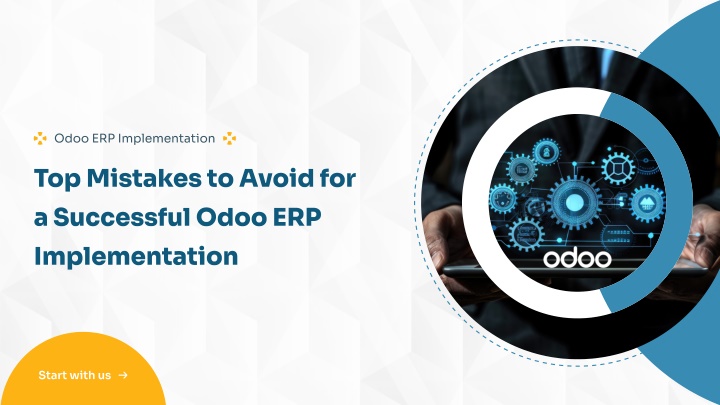 Odoo ERP Implementation

Top Mistakes to Avoid for a Successful Odoo ERP Implementation

odoo

Start with us →